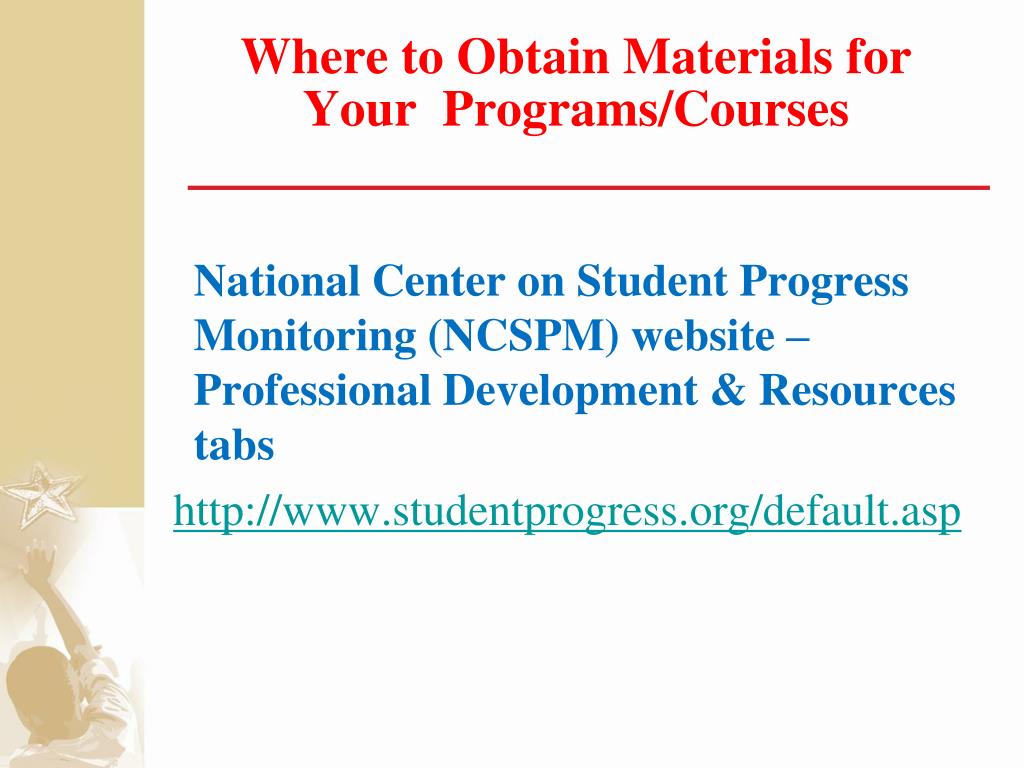 Where to Obtain Materials for Your Programs/Courses

National Center on Student Progress Monitoring (NCSPM) website – Professional Development & Resources tabs

http://www.studentprogress.org/default.asp